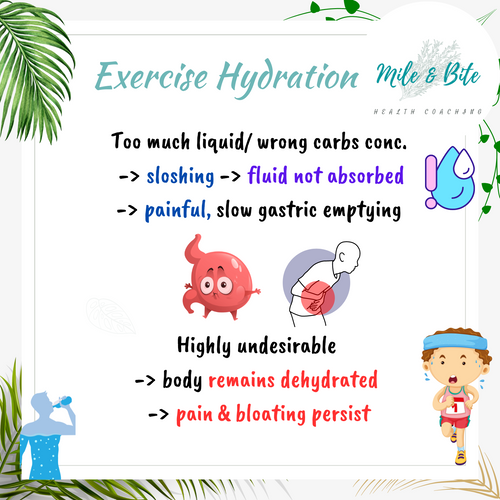 Exercise Hydration

Mile & Bite
HEALTH COACHING

Too much liquid/ wrong carbs conc.
-> sloshing -> fluid not absorbed
-> painful, slow gastric emptying

Highly undesirable
-> body remains dehydrated
-> pain & bloating persist

1